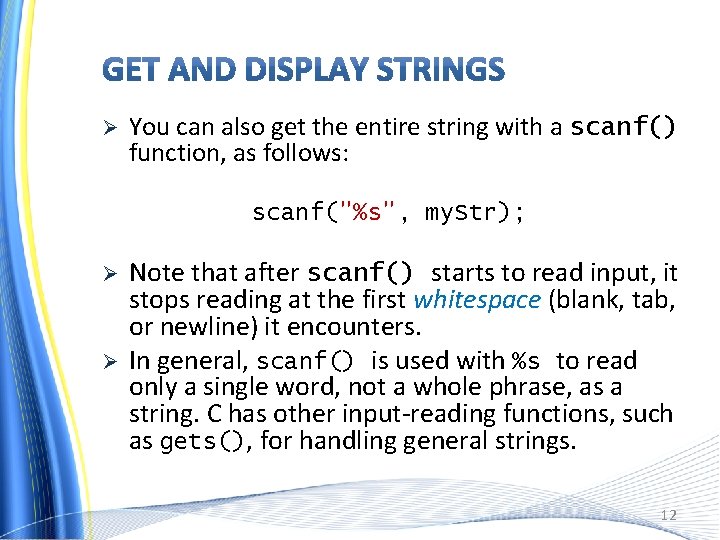 GET AND DISPLAY STRINGS

➢ You can also get the entire string with a scanf() function, as follows:

scanf("%s", myStr);

➢ Note that after scanf() starts to read input, it stops reading at the first whitespace (blank, tab, or newline) it encounters.

➢ In general, scanf() is used with %s to read only a single word, not a whole phrase, as a string. C has other input-reading functions, such as gets(), for handling general strings.

12